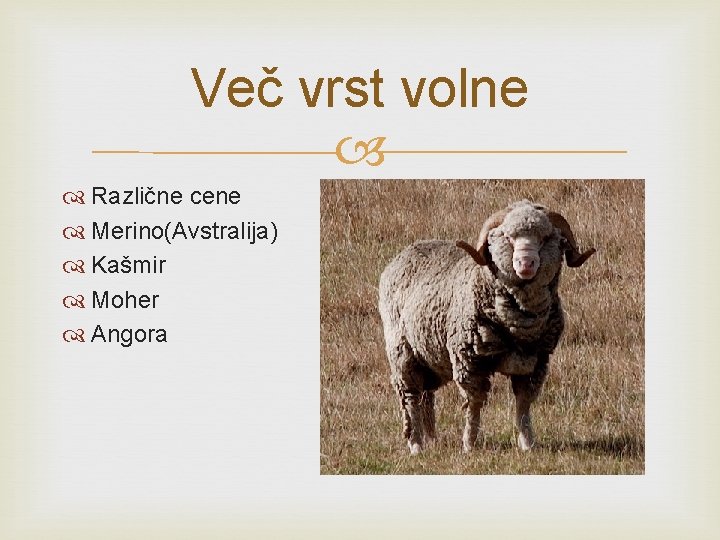 Več vrst volne

Različne cene
Merino(Avstralija)
Kašmir
Moher
Angora